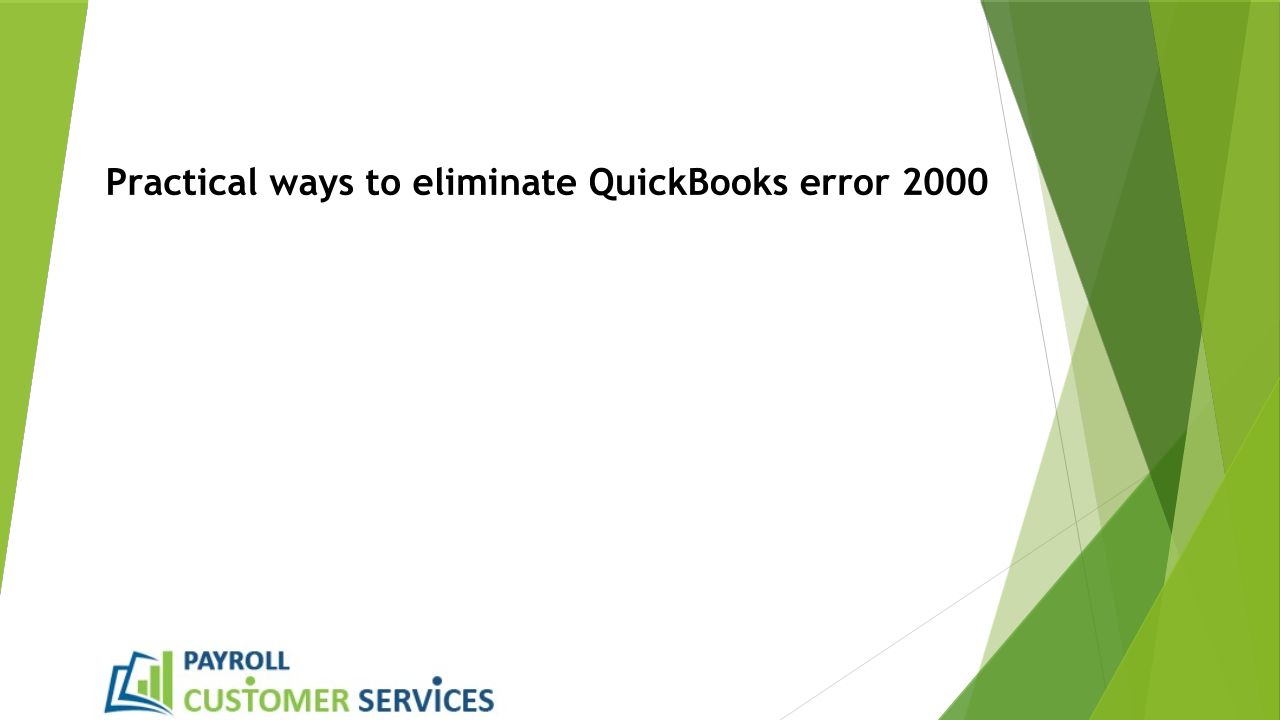 Practical ways to eliminate QuickBooks error 2000

PAYROLL
CUSTOMER SERVICES